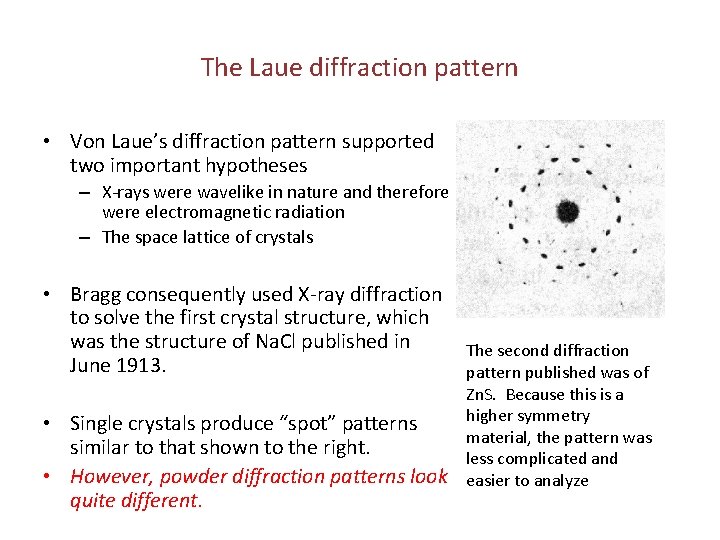 The Laue diffraction pattern

• Von Laue's diffraction pattern supported two important hypotheses
– X-rays were wavelike in nature and therefore were electromagnetic radiation
– The space lattice of crystals

• Bragg consequently used X-ray diffraction to solve the first crystal structure, which was the structure of NaCl published in June 1913.

• Single crystals produce "spot" patterns similar to that shown to the right.
• However, powder diffraction patterns look quite different.

The second diffraction pattern published was of ZnS. Because this is a higher symmetry material, the pattern was less complicated and easier to analyze